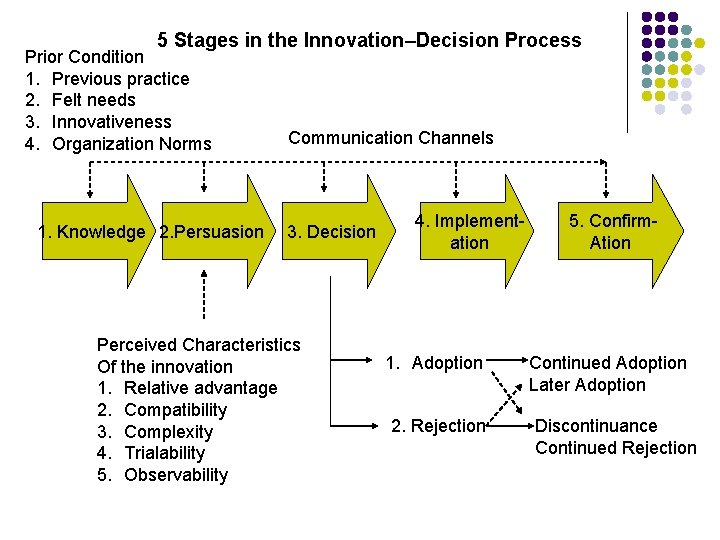 5 Stages in the Innovation–Decision Process

Prior Condition
1. Previous practice
2. Felt needs
3. Innovativeness
4. Organization Norms

Communication Channels

1. Knowledge
2.Persuasion
3. Decision
4. Implementation
5. Confirm-Ation

Perceived Characteristics Of the innovation
1. Relative advantage
2. Compatibility
3. Complexity
4. Trialability
5. Observability

1. Adoption
2. Rejection

Continued Adoption
Later Adoption
Discontinuance
Continued Rejection